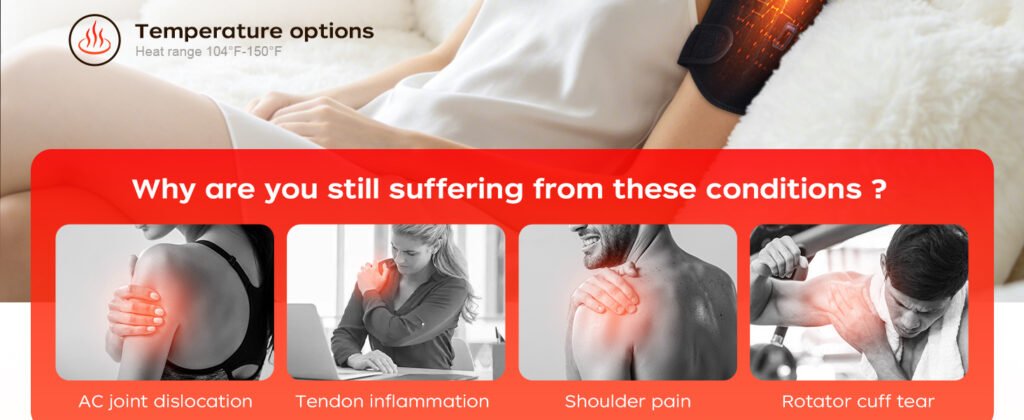 Temperature options
Heat range 104°F-150°F

Why are you still suffering from these conditions ?

AC joint dislocation

Tendon inflammation

Shoulder pain

Rotator cuff tear